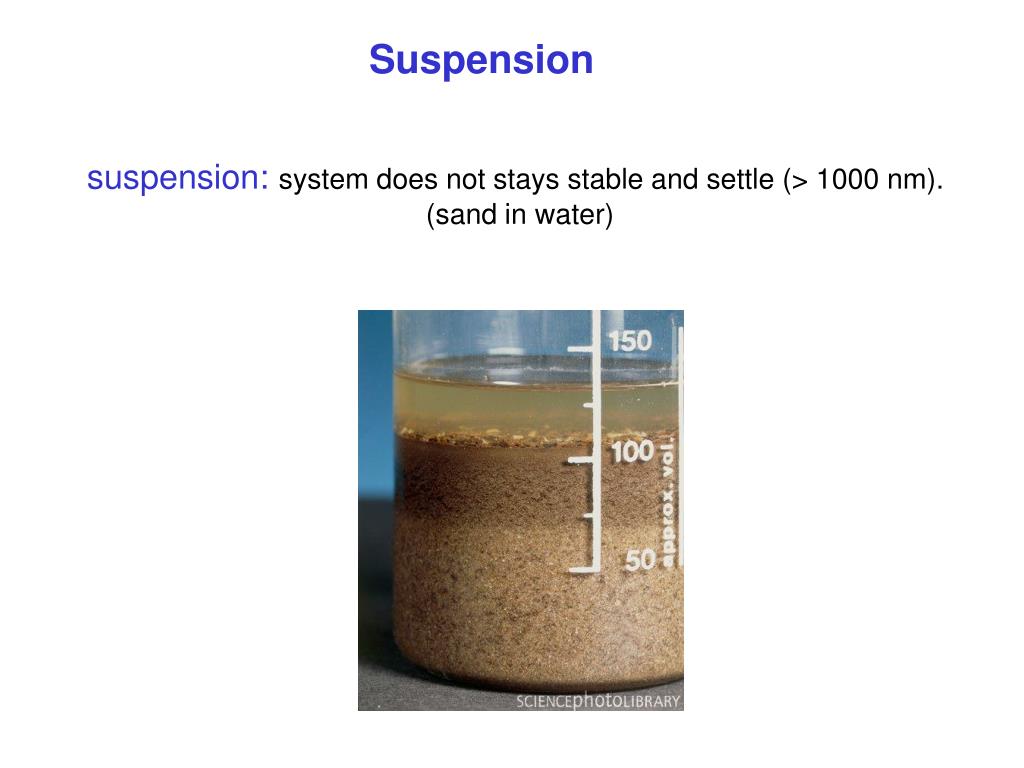 Suspension

suspension: system does not stays stable and settle (> 1000 nm). (sand in water)

150
100
50
approx. vol.
SCIENCEphotoLIBRARY